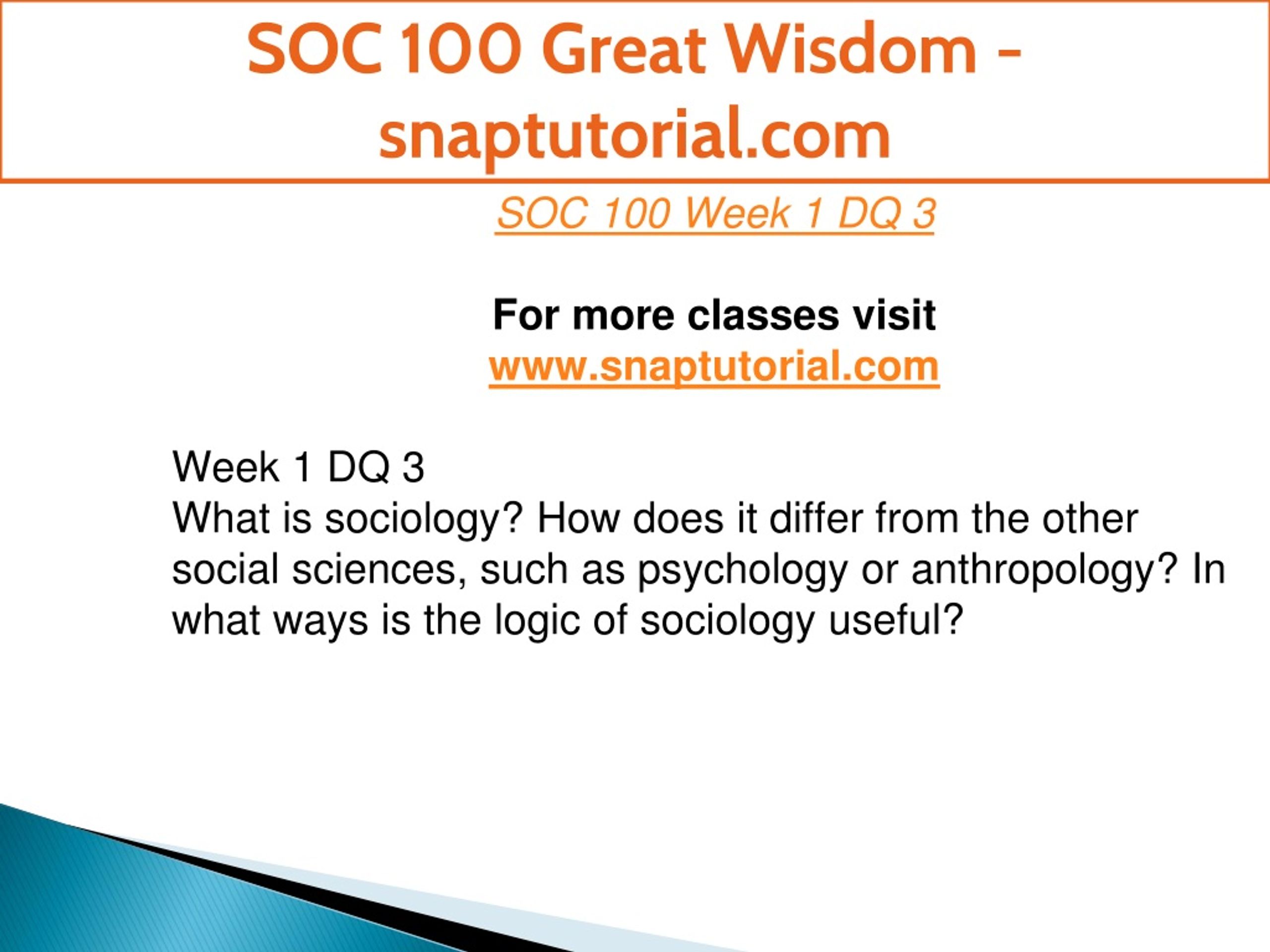 SOC 100 Great Wisdom - snaptutorial.com

SOC 100 Week 1 DQ 3

For more classes visit
www.snaptutorial.com

Week 1 DQ 3
What is sociology? How does it differ from the other social sciences, such as psychology or anthropology? In what ways is the logic of sociology useful?